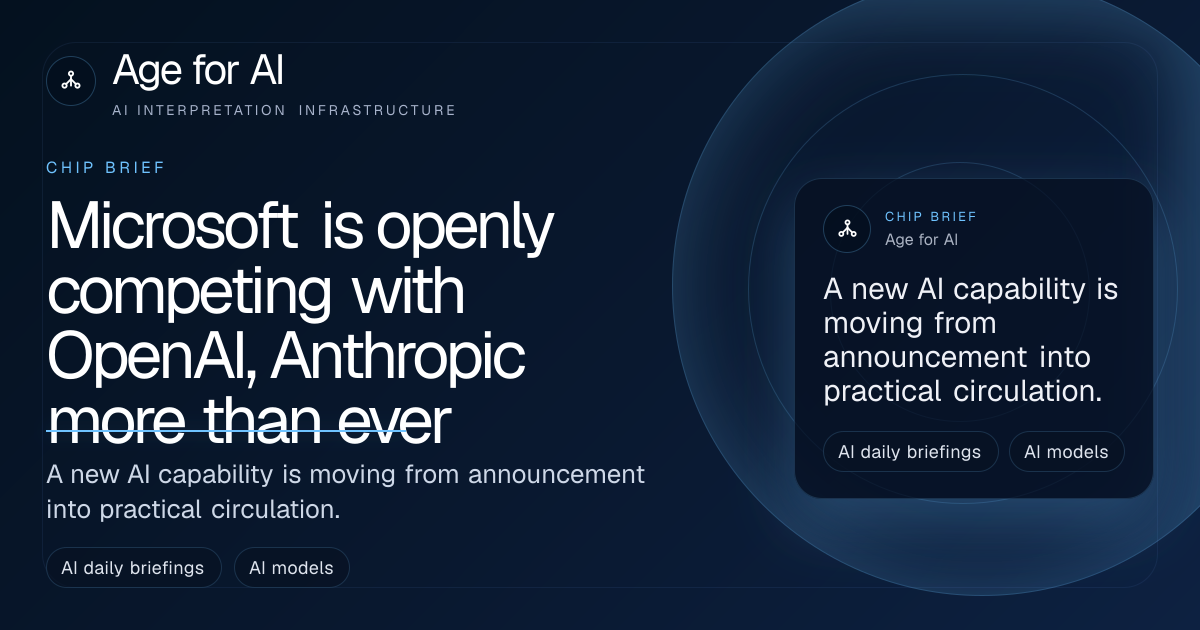 Age for AI
AI INTERPRETATION INFRASTRUCTURE

CHIP BRIEF

Microsoft is openly competing with OpenAI, Anthropic more than ever

A new AI capability is moving from announcement into practical circulation.

AI daily briefings

AI models

CHIP BRIEF
Age for AI

A new AI capability is moving from announcement into practical circulation.

AI daily briefings

AI models